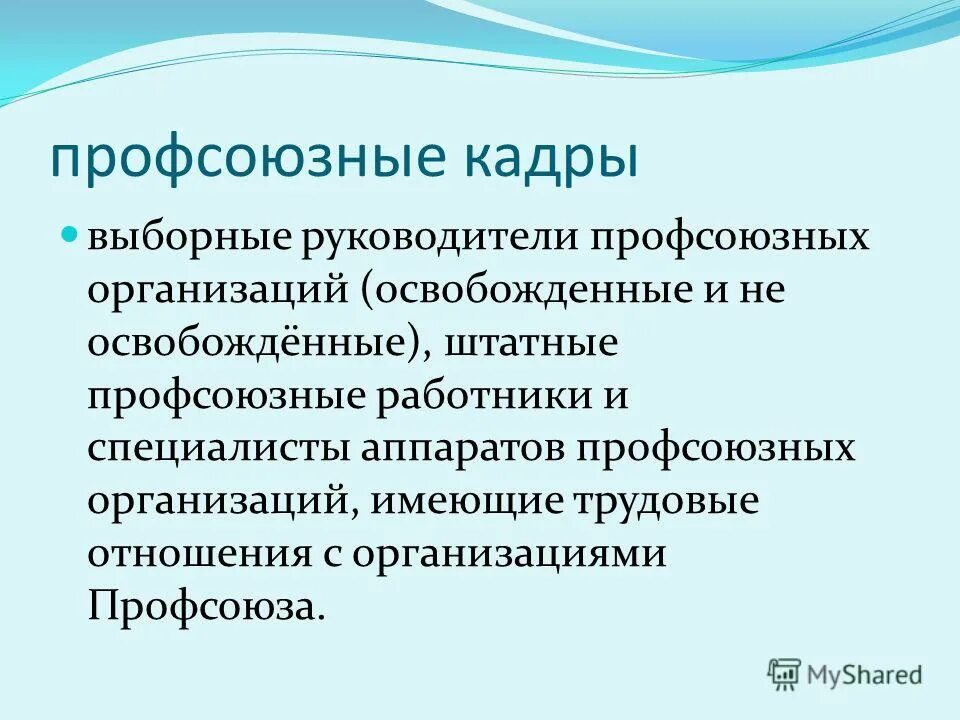 профсоюзные кадры

выборные руководители профсоюзных организаций (освобожденные и не освобождённые), штатные профсоюзные работники и специалисты аппаратов профсоюзных организаций, имеющие трудовые отношения с организациями Профсоюза.

MyShared